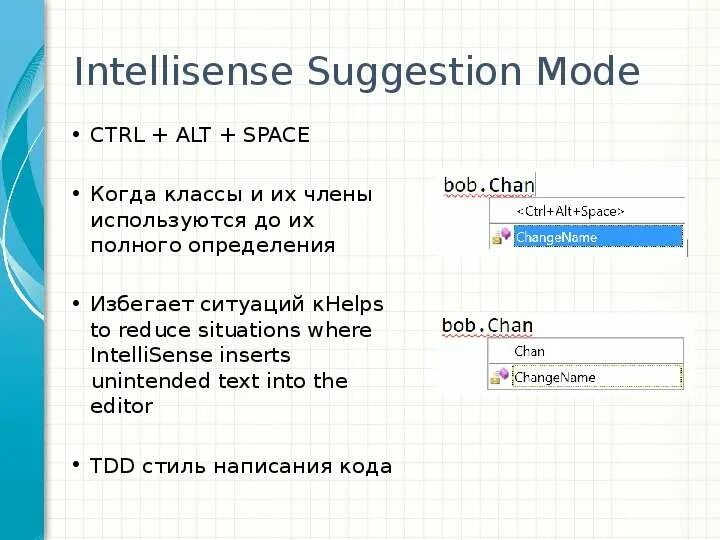 Intellisense Suggestion Mode

• CTRL + ALT + SPACE

• Когда классы и их члены используются до их полного определения

• Избегает ситуаций кHelps to reduce situations where IntelliSense inserts unintended text into the editor

• TDD стиль написания кода

bob.Chan
<Ctrl+Alt+Space>
ChangeName

bob.Chan
Chan
ChangeName